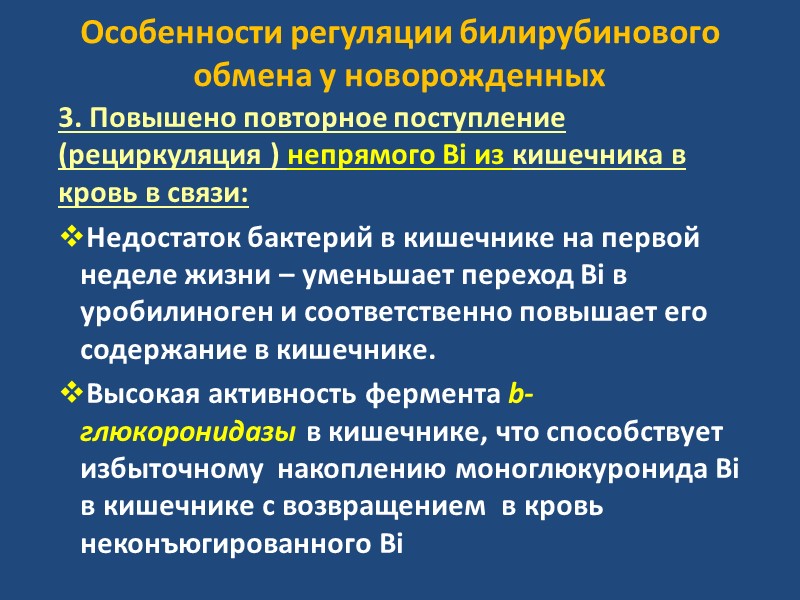 Особенности регуляции билирубинового обмена у новорожденных

3. Повышено повторное поступление (рециркуляция ) непрямого Bi из кишечника в кровь в связи:

❖Недостаток бактерий в кишечнике на первой неделе жизни – уменьшает переход Bi в уробилиноген и соответственно повышает его содержание в кишечнике.

❖Высокая активность фермента b-глюкоронидазы в кишечнике, что способствует избыточному накоплению моноглюкуронида Bi в кишечнике с возвращением в кровь неконъюгированного Bi